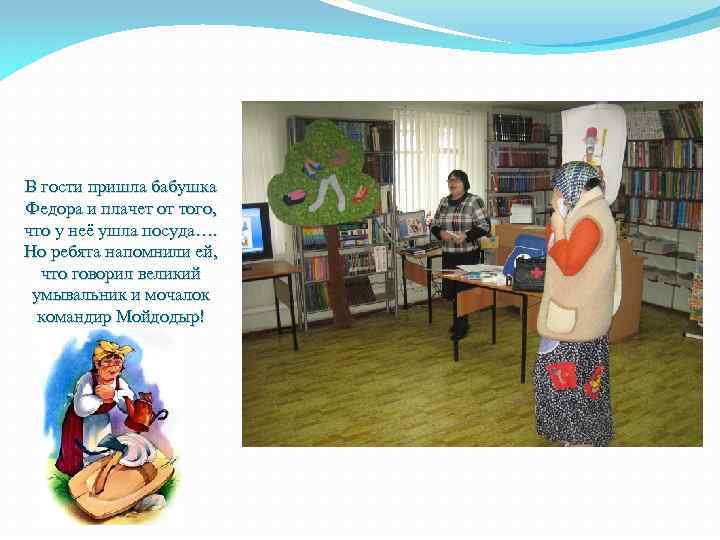 В гости пришла бабушка Федора и плачет от того, что у неё ушла посуда…. Но ребята напомнили ей, что говорил великий умывальник и мочалок командир Мойдодыр!